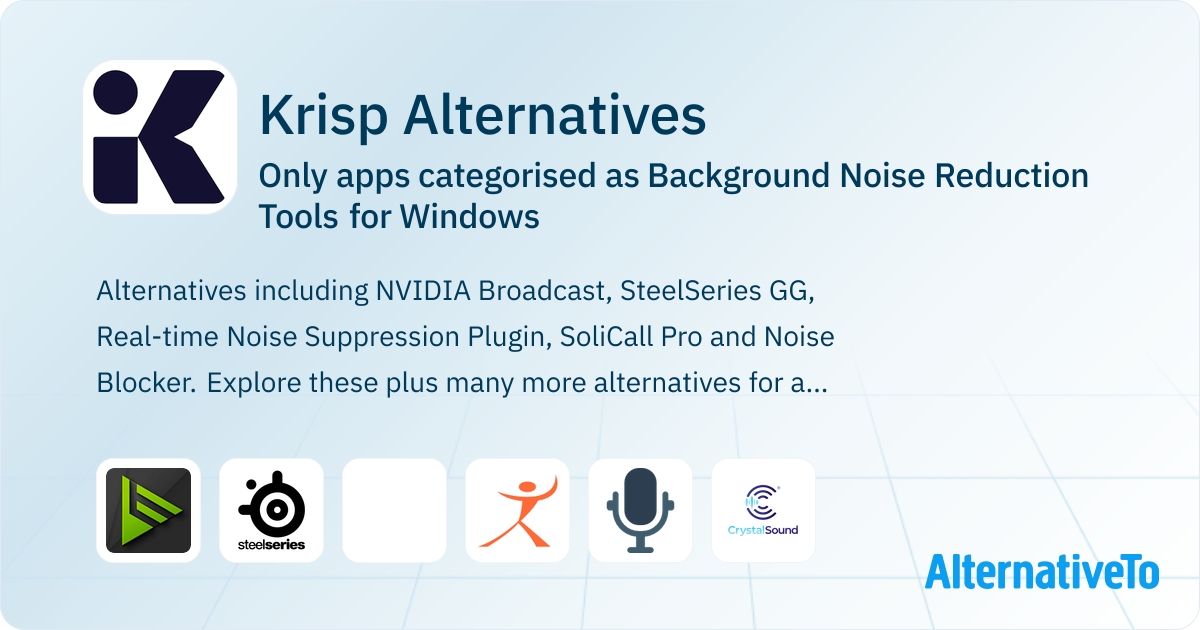 Krisp Alternatives

Only apps categorised as Background Noise Reduction Tools for Windows

Alternatives including NVIDIA Broadcast, SteelSeries GG, Real-time Noise Suppression Plugin, SoliCall Pro and Noise Blocker. Explore these plus many more alternatives for a...

steelseries

CrystalSound

AlternativeTo